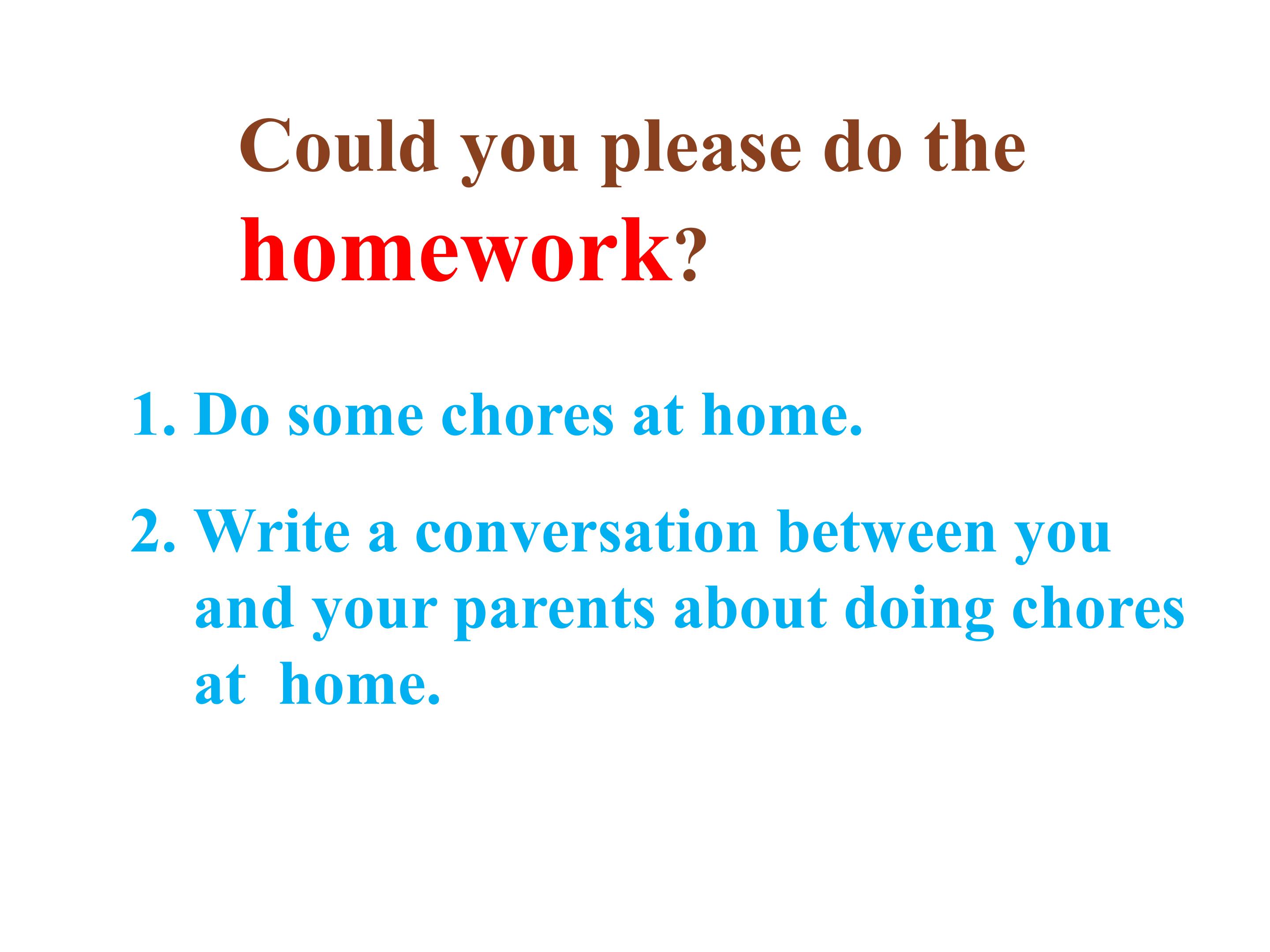 Could you please do the homework?

1. Do some chores at home.

2. Write a conversation between you and your parents about doing chores at home.